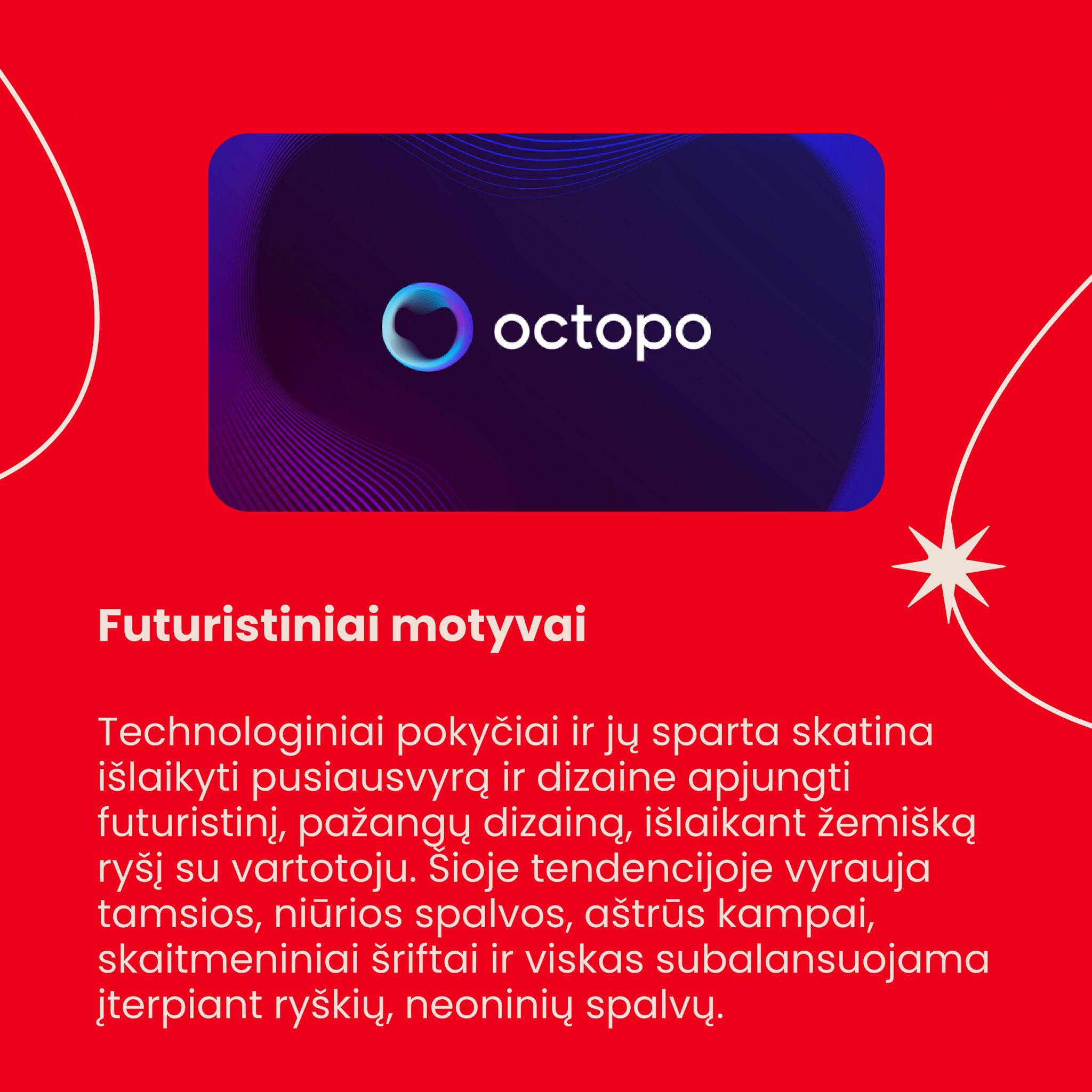 octopo

Futuristiniai motyvai

Technologiniai pokyčiai ir jų sparta skatina išlaikyti pusiausvyrą ir dizaine apjungti futuristinį, pažangų dizainą, išlaikant žemišką ryšį su vartotoju. Šioje tendencijoje vyrauja tamsios, niūrios spalvos, aštrūs kampai, skaitmeniniai šriftai ir viskas subalansuojama įterpiant ryškių, neoninių spalvų.